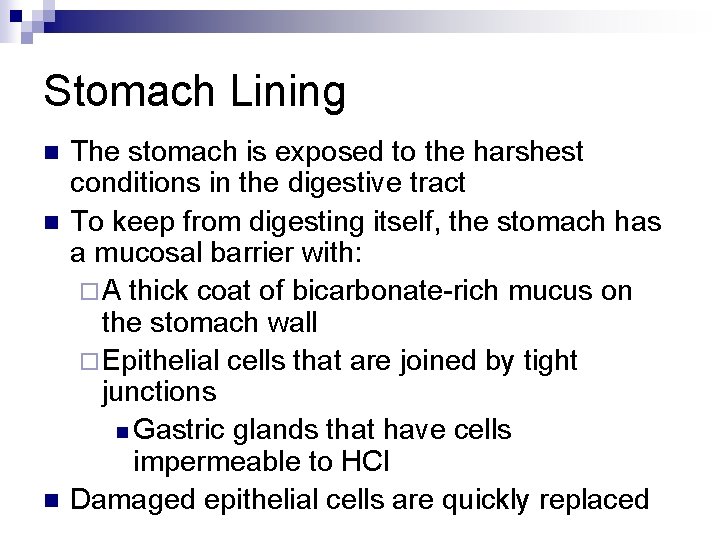 Stomach Lining

- The stomach is exposed to the harshest conditions in the digestive tract
- To keep from digesting itself, the stomach has a mucosal barrier with:
  - A thick coat of bicarbonate-rich mucus on the stomach wall
  - Epithelial cells that are joined by tight junctions
    - Gastric glands that have cells impermeable to HCl
- Damaged epithelial cells are quickly replaced